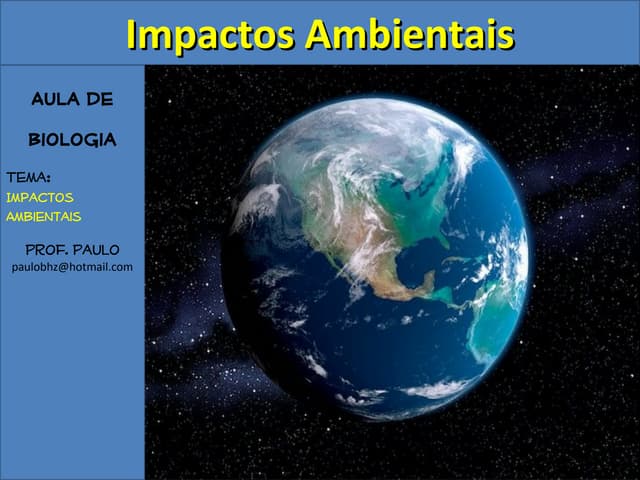 Impactos Ambientais

AULA DE

BIOLOGIA

TEMA:
IMPACTOS AMBIENTAIS

PROF. PAULO
paulobhz@hotmail.com